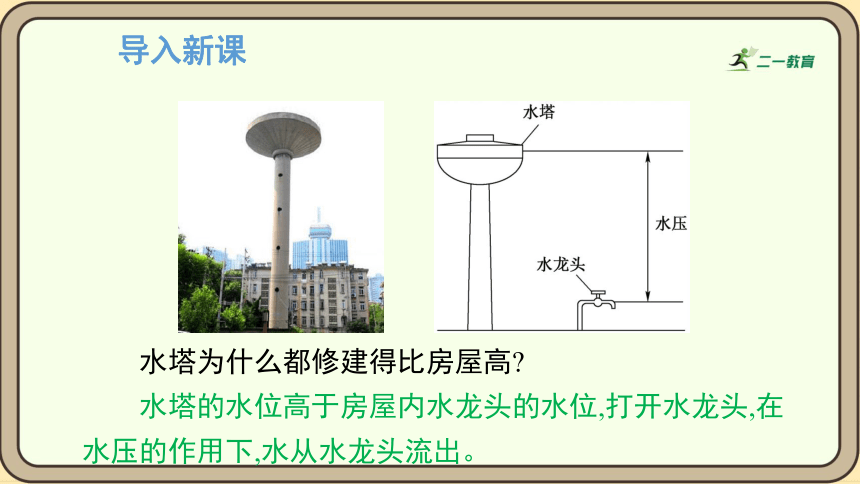 导入新课

二一教育

水塔

水压

水龙头

水塔为什么都修建得比房屋高?

水塔的水位高于房屋内水龙头的水位,打开水龙头,在水压的作用下,水从水龙头流出。